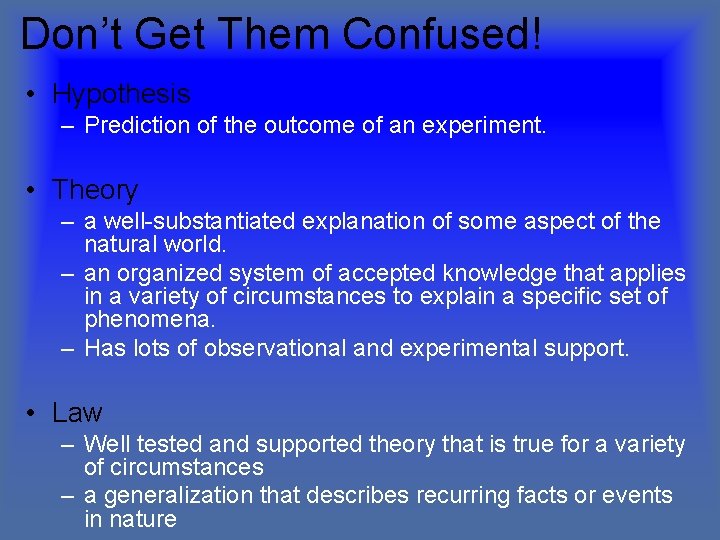 Don't Get Them Confused!

• Hypothesis
– Prediction of the outcome of an experiment.

• Theory
– a well-substantiated explanation of some aspect of the natural world.
– an organized system of accepted knowledge that applies in a variety of circumstances to explain a specific set of phenomena.
– Has lots of observational and experimental support.

• Law
– Well tested and supported theory that is true for a variety of circumstances
– a generalization that describes recurring facts or events in nature